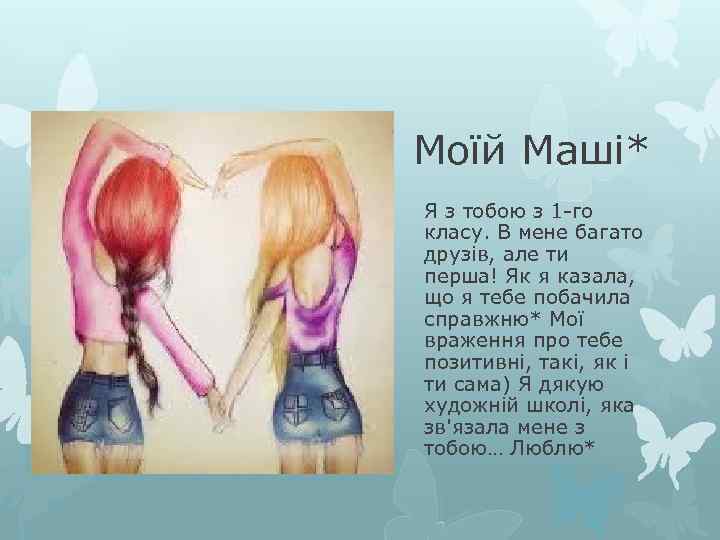 Моїй Маші*

Я з тобою з 1-го класу. В мене багато друзів, але ти перша! Як я казала, що я тебе побачила справжню* Мої враження про тебе позитивні, такі, як і ти сама) Я дякую художній школі, яка зв'язала мене з тобою… Люблю*